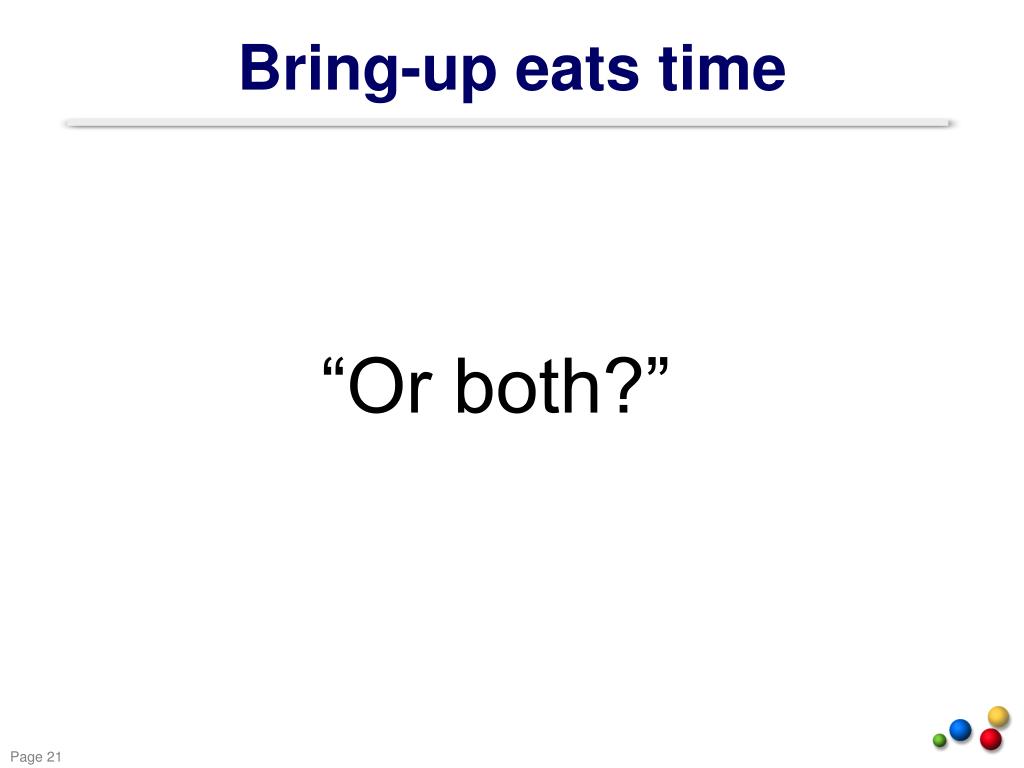 Bring-up eats time

“Or both?”

Page 21